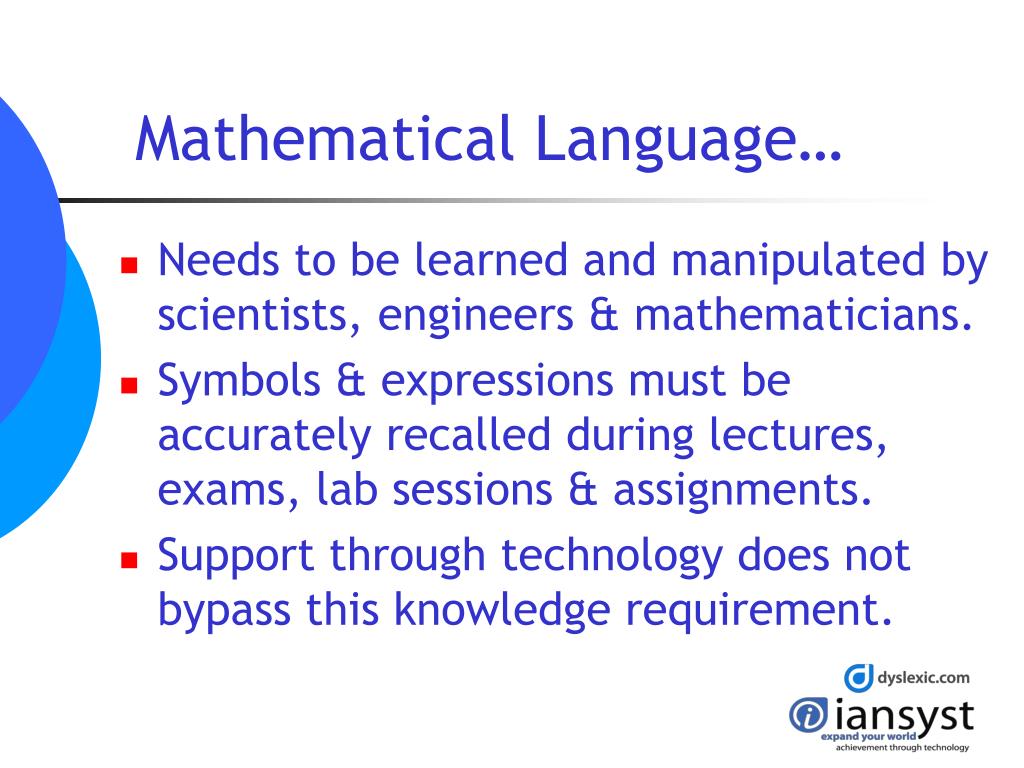 Mathematical Language…

- Needs to be learned and manipulated by scientists, engineers & mathematicians.
- Symbols & expressions must be accurately recalled during lectures, exams, lab sessions & assignments.
- Support through technology does not bypass this knowledge requirement.

dyslexic.com
iansyst
expand your world
achievement through technology